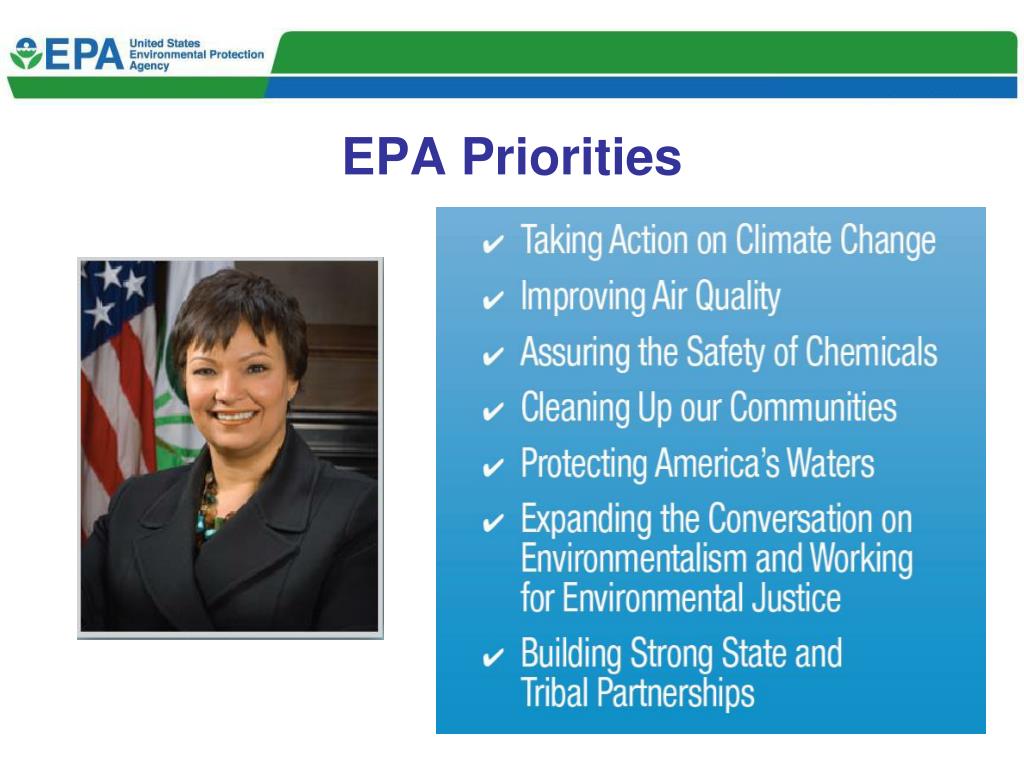 EPA United States Environmental Protection Agency

EPA Priorities

✔ Taking Action on Climate Change
✔ Improving Air Quality
✔ Assuring the Safety of Chemicals
✔ Cleaning Up our Communities
✔ Protecting America's Waters
✔ Expanding the Conversation on Environmentalism and Working for Environmental Justice
✔ Building Strong State and Tribal Partnerships